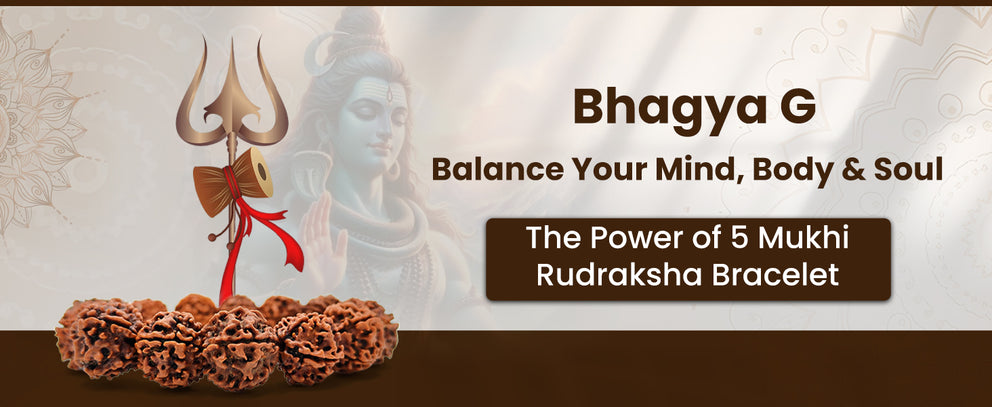 Bhagya G
Balance Your Mind, Body & Soul

The Power of 5 Mukhi Rudraksha Bracelet